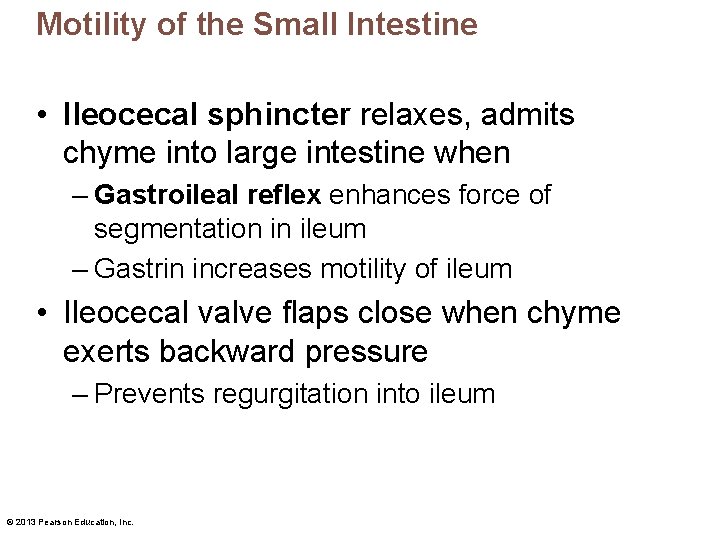 Motility of the Small Intestine

• Ileocecal sphincter relaxes, admits chyme into large intestine when

– Gastroileal reflex enhances force of segmentation in ileum

– Gastrin increases motility of ileum

• Ileocecal valve flaps close when chyme exerts backward pressure

– Prevents regurgitation into ileum

© 2013 Pearson Education, Inc.